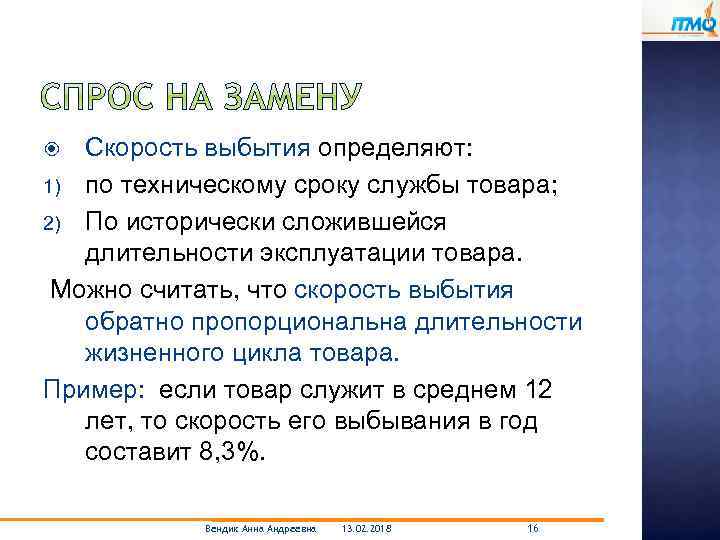 ITMO

СПРОС НА ЗАМЕНУ

Скорость выбытия определяют:

1) по техническому сроку службы товара;

2) По исторически сложившейся длительности эксплуатации товара.

Можно считать, что скорость выбытия обратно пропорциональна длительности жизненного цикла товара.

Пример: если товар служит в среднем 12 лет, то скорость его выбывания в год составит 8,3%.

Вендик Анна Андреевна 13.02.2018 16